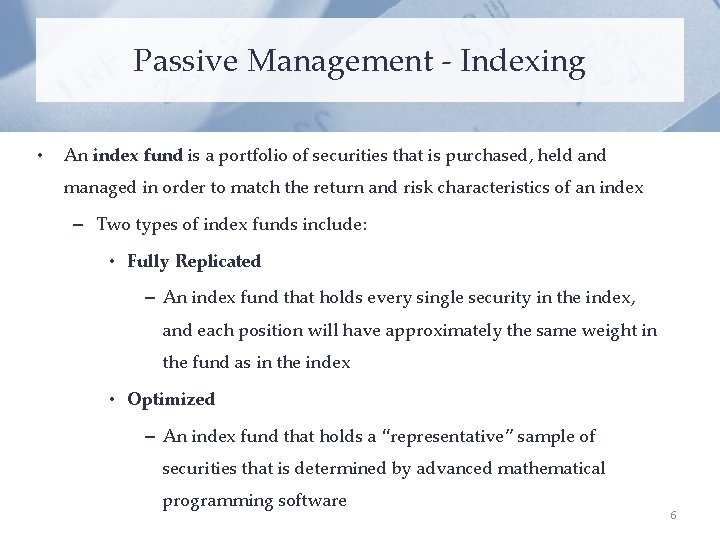 Passive Management - Indexing

• An index fund is a portfolio of securities that is purchased, held and managed in order to match the return and risk characteristics of an index

– Two types of index funds include:

• Fully Replicated

– An index fund that holds every single security in the index, and each position will have approximately the same weight in the fund as in the index

• Optimized

– An index fund that holds a "representative" sample of securities that is determined by advanced mathematical programming software

6